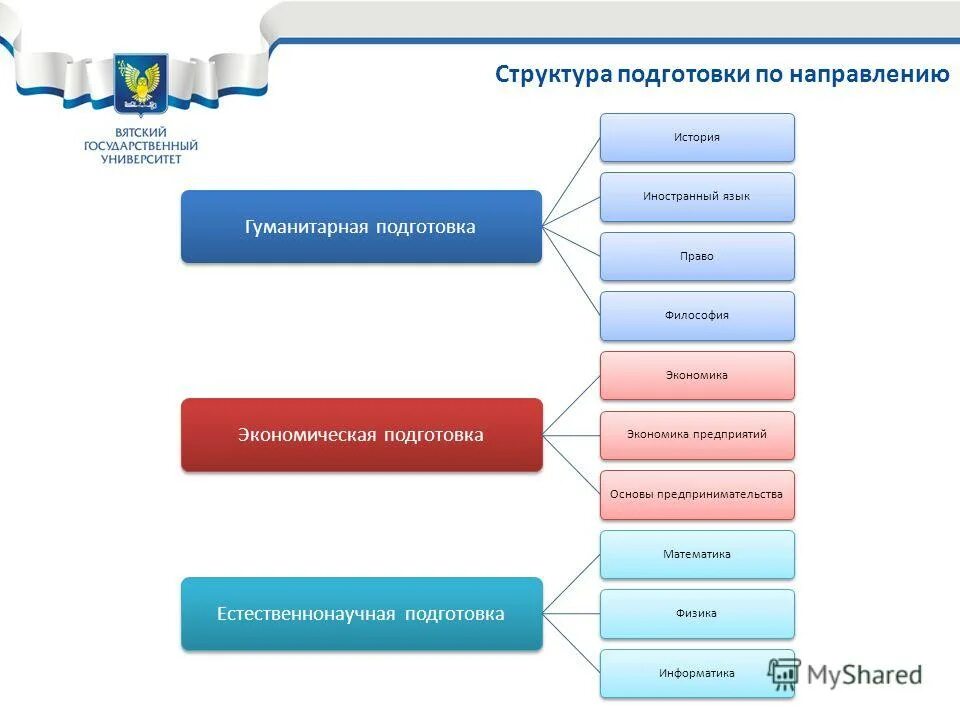 ВЯТСКИЙ ГОСУДАРСТВЕННЫЙ УНИВЕРСИТЕТ

Структура подготовки по направлению

Гуманитарная подготовка

История

Иностранный язык

Право

Философия

Экономическая подготовка

Экономика

Экономика предприятий

Основы предпринимательства

Естественнонаучная подготовка

Математика

Физика

Информатика

MyShared